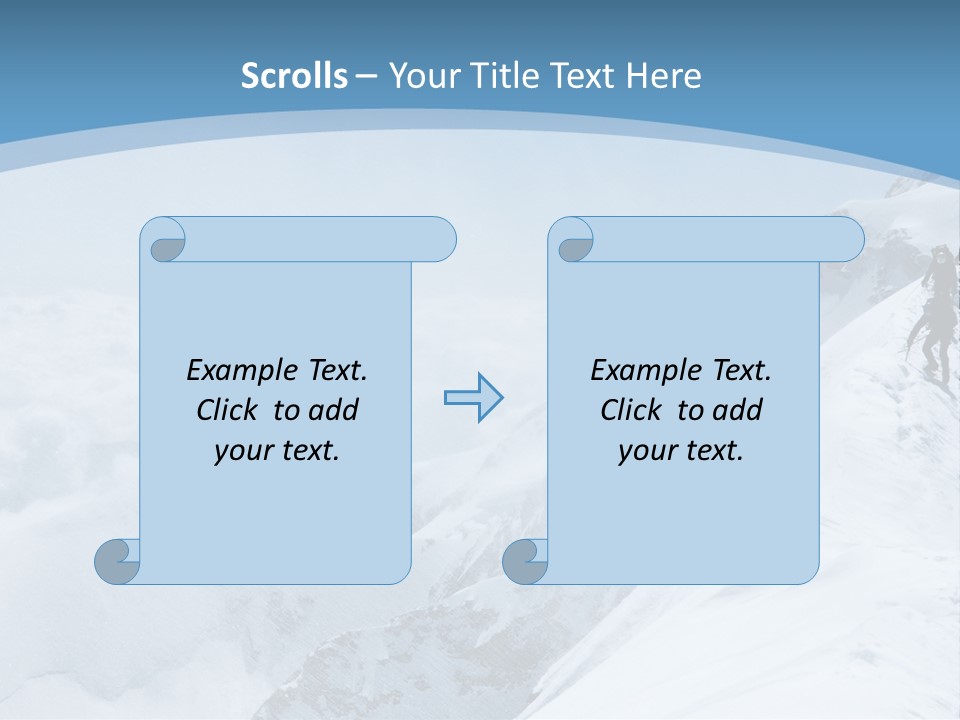 Scrolls – Your Title Text Here

Example Text. Click to add your text.

Example Text. Click to add your text.